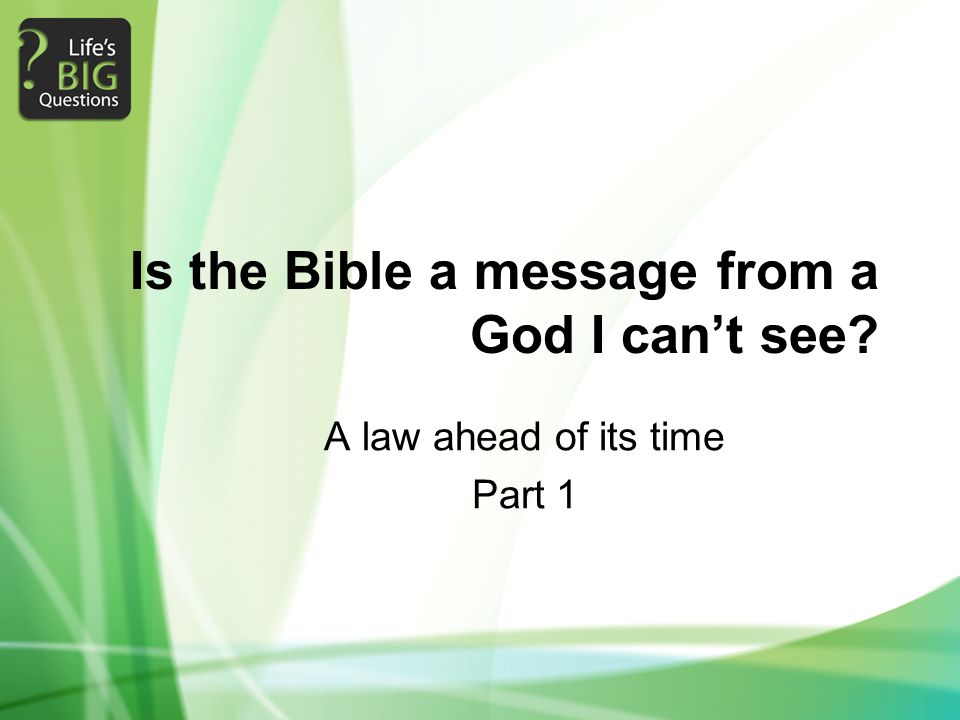 ? Life's BIG Questions

Is the Bible a message from a God I can't see?

A law ahead of its time

Part 1